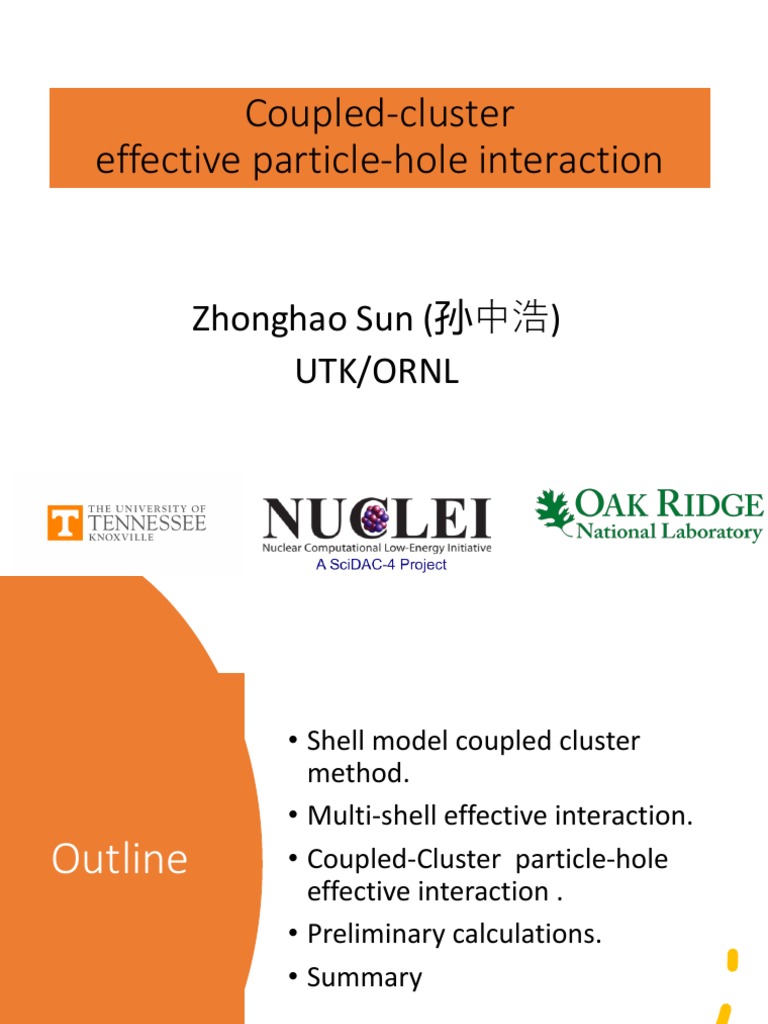 Coupled-cluster
effective particle-hole interaction

Zhonghao Sun (孙中浩)
UTK/ORNL

T THE UNIVERSITY OF TENNESSEE KNOXVILLE

NUCLEI
Nuclear Computational Low-Energy Initiative
A SciDAC-4 Project

OAK RIDGE
National Laboratory

Outline

• Shell model coupled cluster method.
• Multi-shell effective interaction.
• Coupled-Cluster particle-hole effective interaction .
• Preliminary calculations.
• Summary